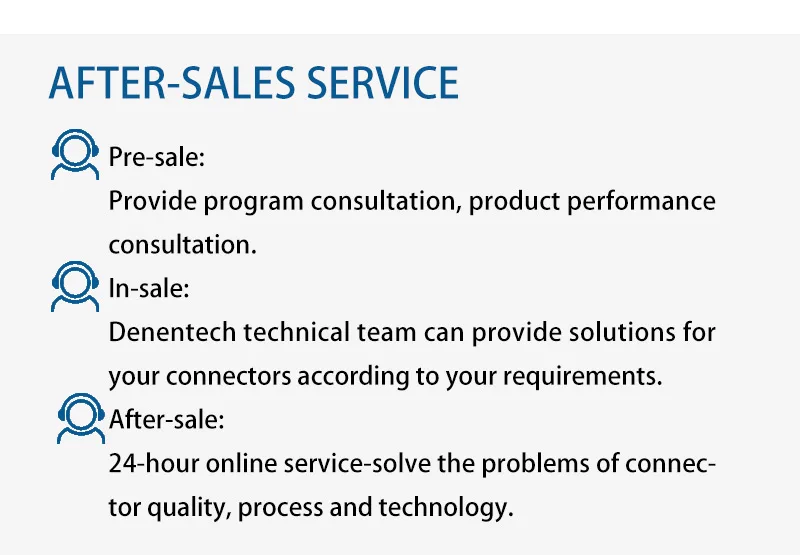 AFTER-SALES SERVICE

Pre-sale:
Provide program consultation, product performance consultation.

In-sale:
Denentech technical team can provide solutions for your connectors according to your requirements.

After-sale:
24-hour online service-solve the problems of connector quality, process and technology.